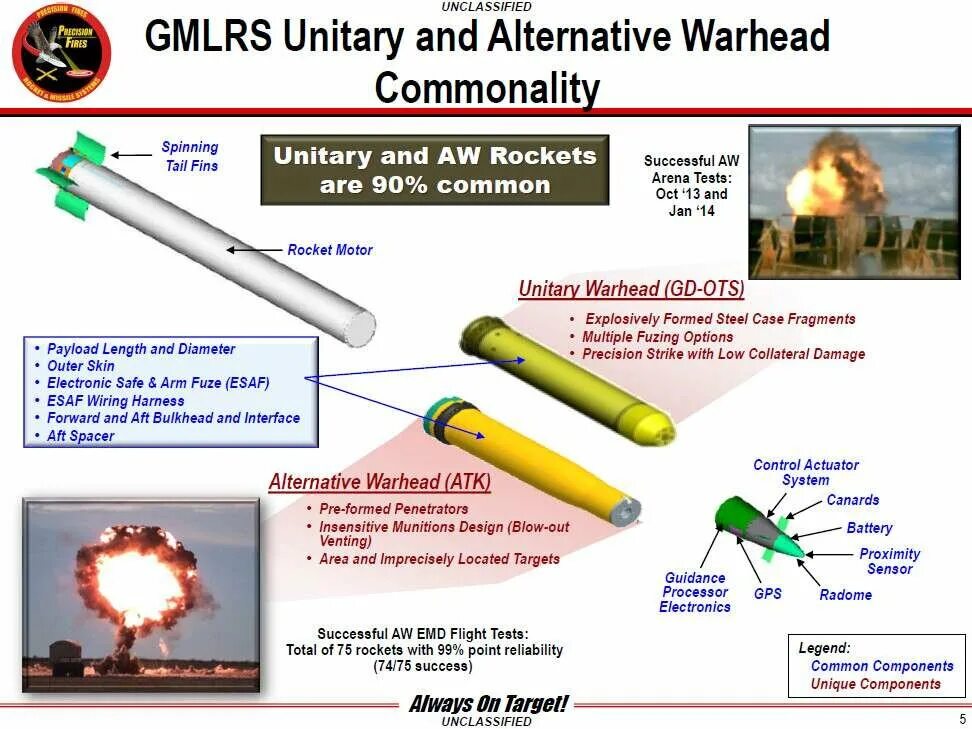 UNCLASSIFIED

PRECISION FIRES
PRECISION FIRES
ROCKET & MISSILE SYSTEMS

GMLRS Unitary and Alternative Warhead Commonality

Spinning Tail Fins

Unitary and AW Rockets are 90% common

Successful AW Arena Tests: Oct '13 and Jan '14

Rocket Motor

Unitary Warhead (GD-OTS)
• Explosively Formed Steel Case Fragments
• Multiple Fuzing Options
• Precision Strike with Low Collateral Damage

• Payload Length and Diameter
• Outer Skin
• Electronic Safe & Arm Fuze (ESAF)
• ESAF Wiring Harness
• Forward and Aft Bulkhead and Interface
• Aft Spacer

Alternative Warhead (ATK)
• Pre-formed Penetrators
• Insensitive Munitions Design (Blow-out Venting)
• Area and Imprecisely Located Targets

Control Actuator System
Canards
Battery
Proximity Sensor
Radome
GPS
Guidance Processor Electronics

Successful AW EMD Flight Tests: Total of 75 rockets with 99% point reliability (74/75 success)

Legend:
Common Components
Unique Components

Always On Target!
UNCLASSIFIED
5